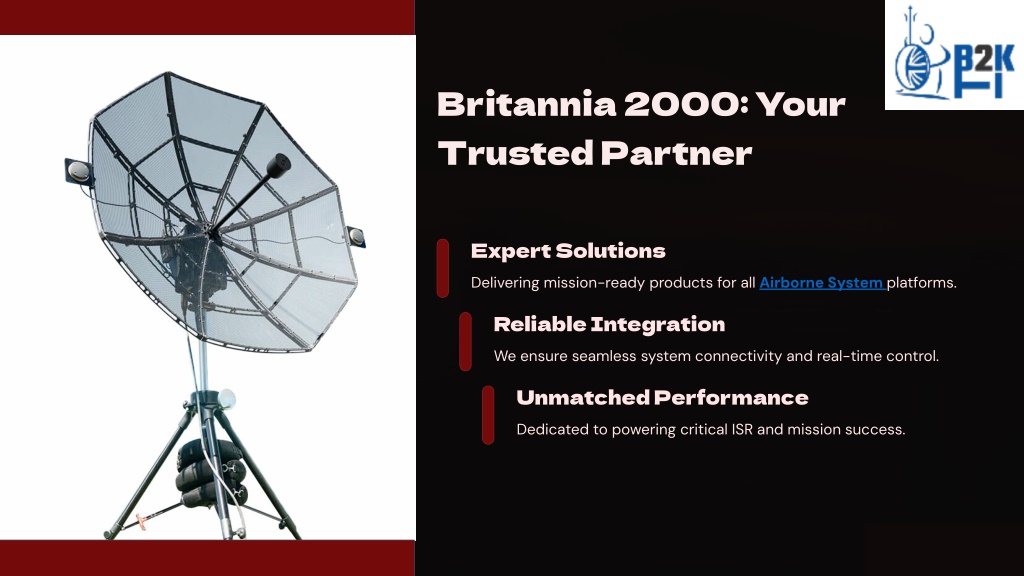 B2K

Britannia 2000: Your Trusted Partner

Expert Solutions

Delivering mission-ready products for all Airborne System platforms.

Reliable Integration

We ensure seamless system connectivity and real-time control.

Unmatched Performance

Dedicated to powering critical ISR and mission success.